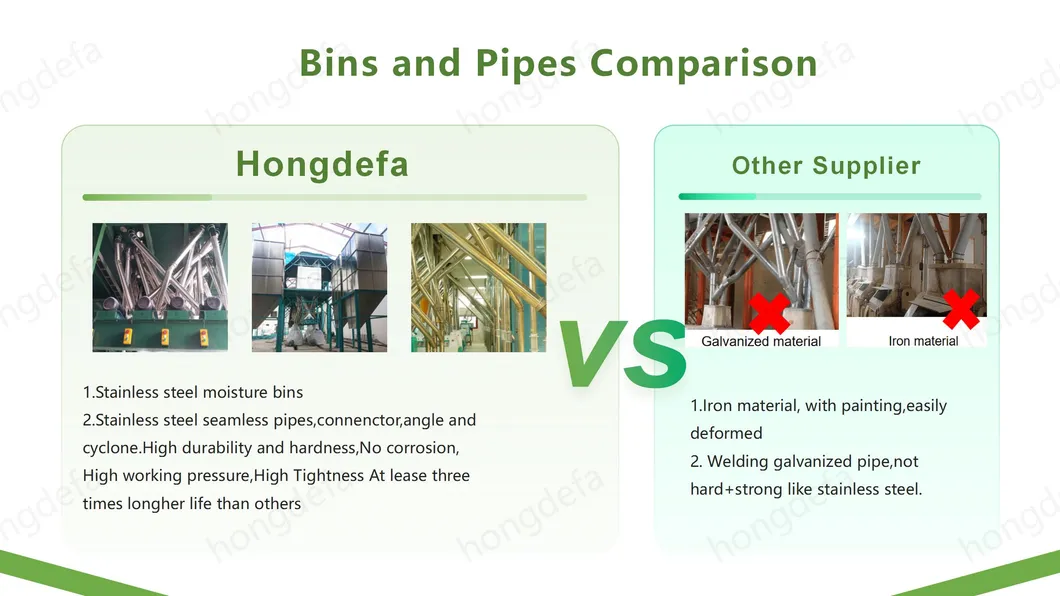 Bins and Pipes Comparison

Hongdefa

1.Stainless steel moisture bins
2.Stainless steel seamless pipes,connenctor,angle and cyclone.High durability and hardness,No corrosion, High working pressure,High Tightness At lease three times longher life than others

VS

Other Supplier

Galvanized material

Iron material

1.Iron material, with painting,easily deformed
2. Welding galvanized pipe,not hard+strong like stainless steel.

hongdefa